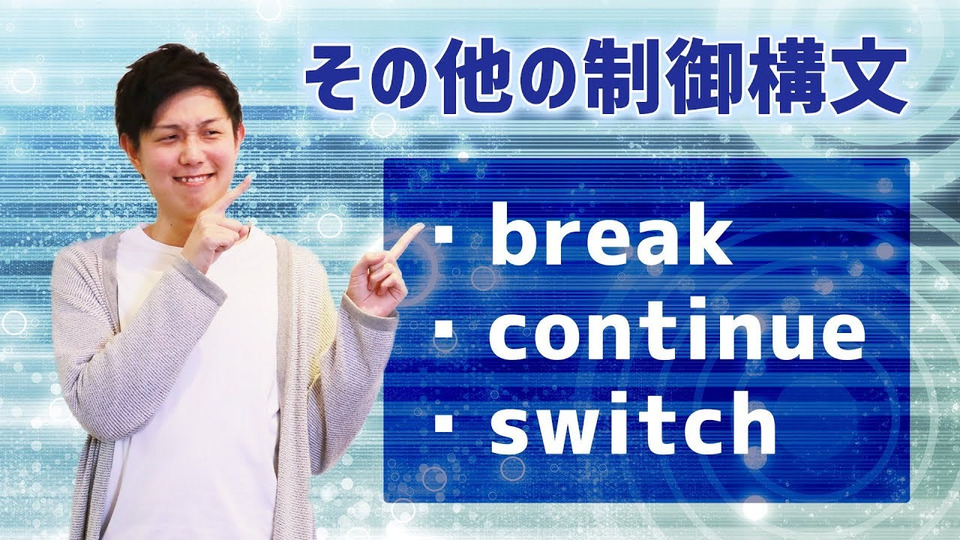 その他の制御構文

・break
・continue
・switch